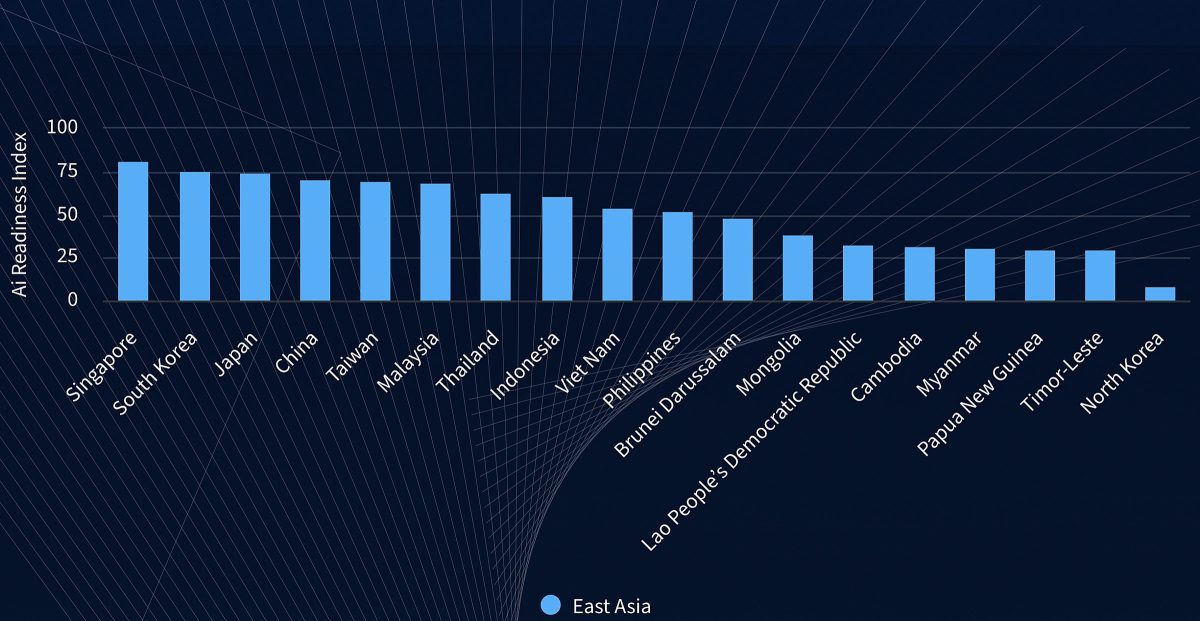 Ai Readiness Index

100
75
50
25
0

Singapore
South Korea
Japan
China
Taiwan
Malaysia
Thailand
Indonesia
Viet Nam
Philippines
Brunei Darussalam
Mongolia
Lao People's Democratic Republic
Cambodia
Myanmar
Papua New Guinea
Timor-Leste
North Korea

East Asia